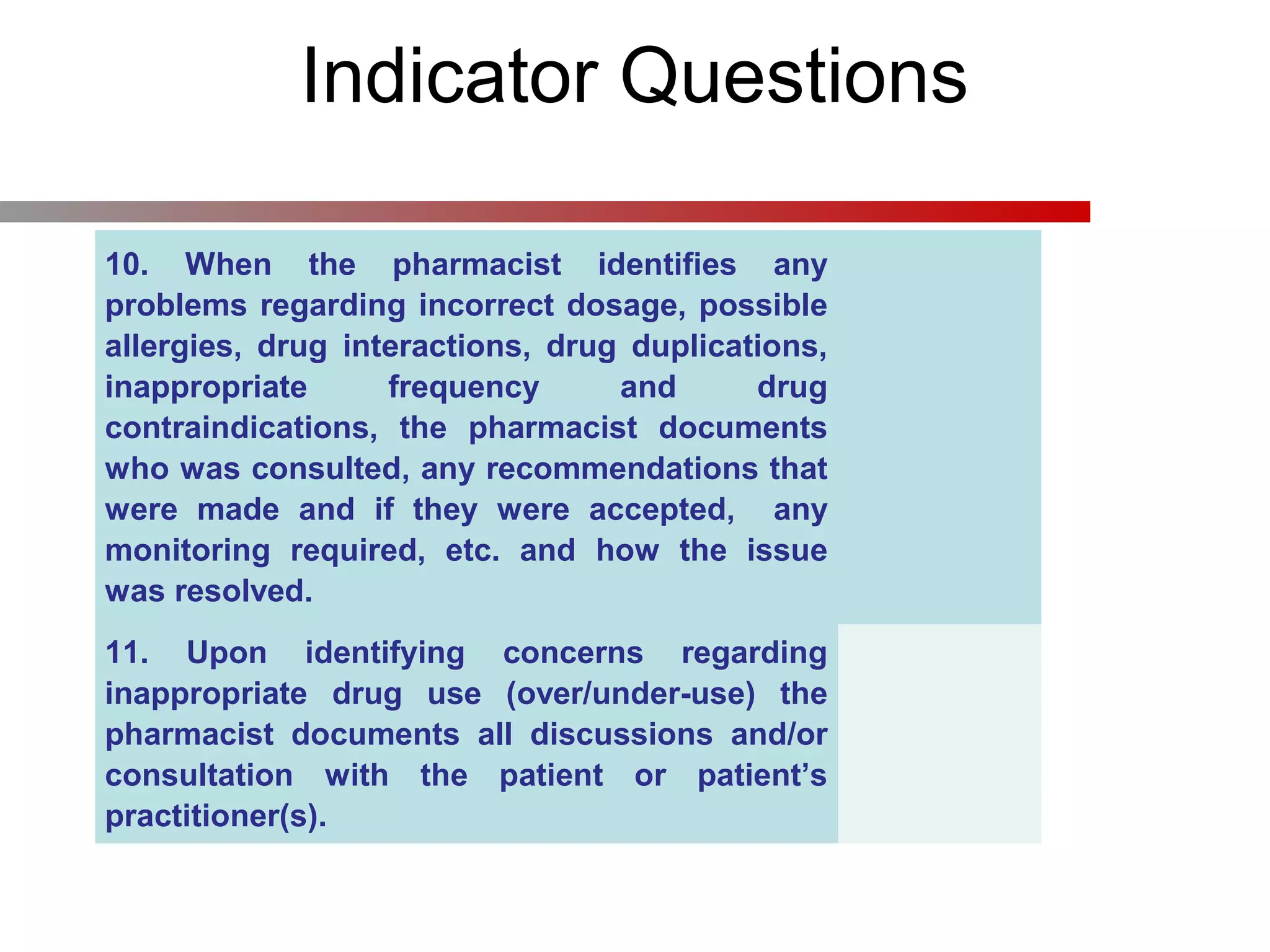 Indicator Questions

10. When the pharmacist identifies any problems regarding incorrect dosage, possible allergies, drug interactions, drug duplications, inappropriate frequency and drug contraindications, the pharmacist documents who was consulted, any recommendations that were made and if they were accepted, any monitoring required, etc. and how the issue was resolved.

11. Upon identifying concerns regarding inappropriate drug use (over/under-use) the pharmacist documents all discussions and/or consultation with the patient or patient's practitioner(s).